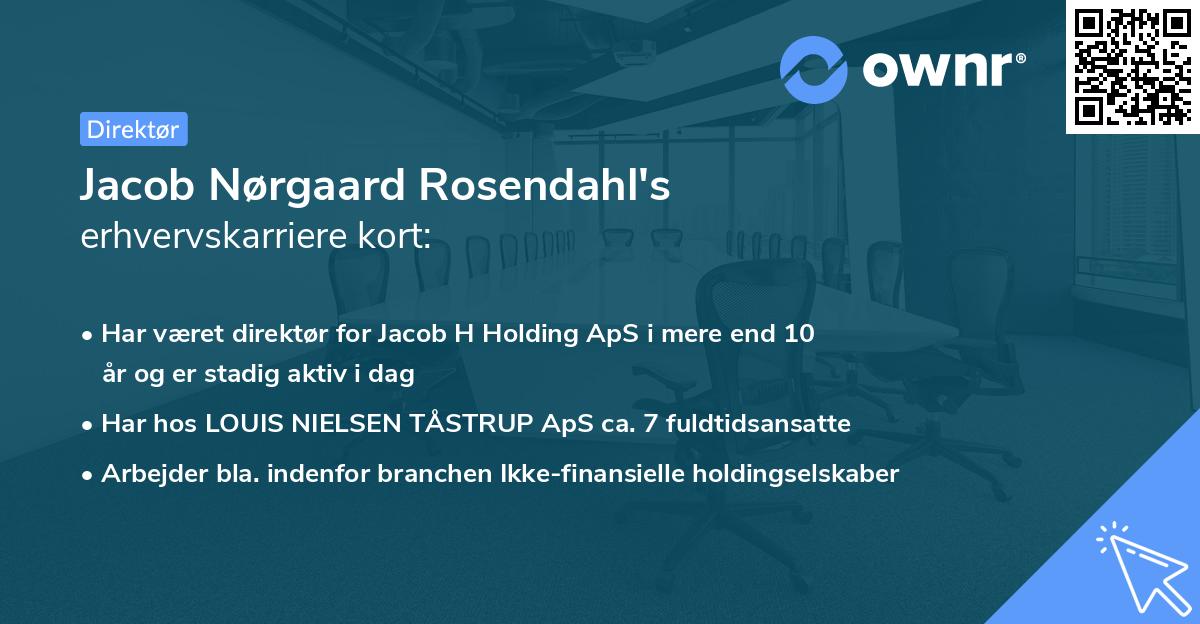 ownr®

Direktør

Jacob Nørgaard Rosendahl's
erhvervskarriere kort:

• Har været direktør for Jacob H Holding ApS i mere end 10 år og er stadig aktiv i dag
• Har hos LOUIS NIELSEN TÅSTRUP ApS ca. 7 fuldtidsansatte
• Arbejder bla. indenfor branchen Ikke-finansielle holdingselskaber